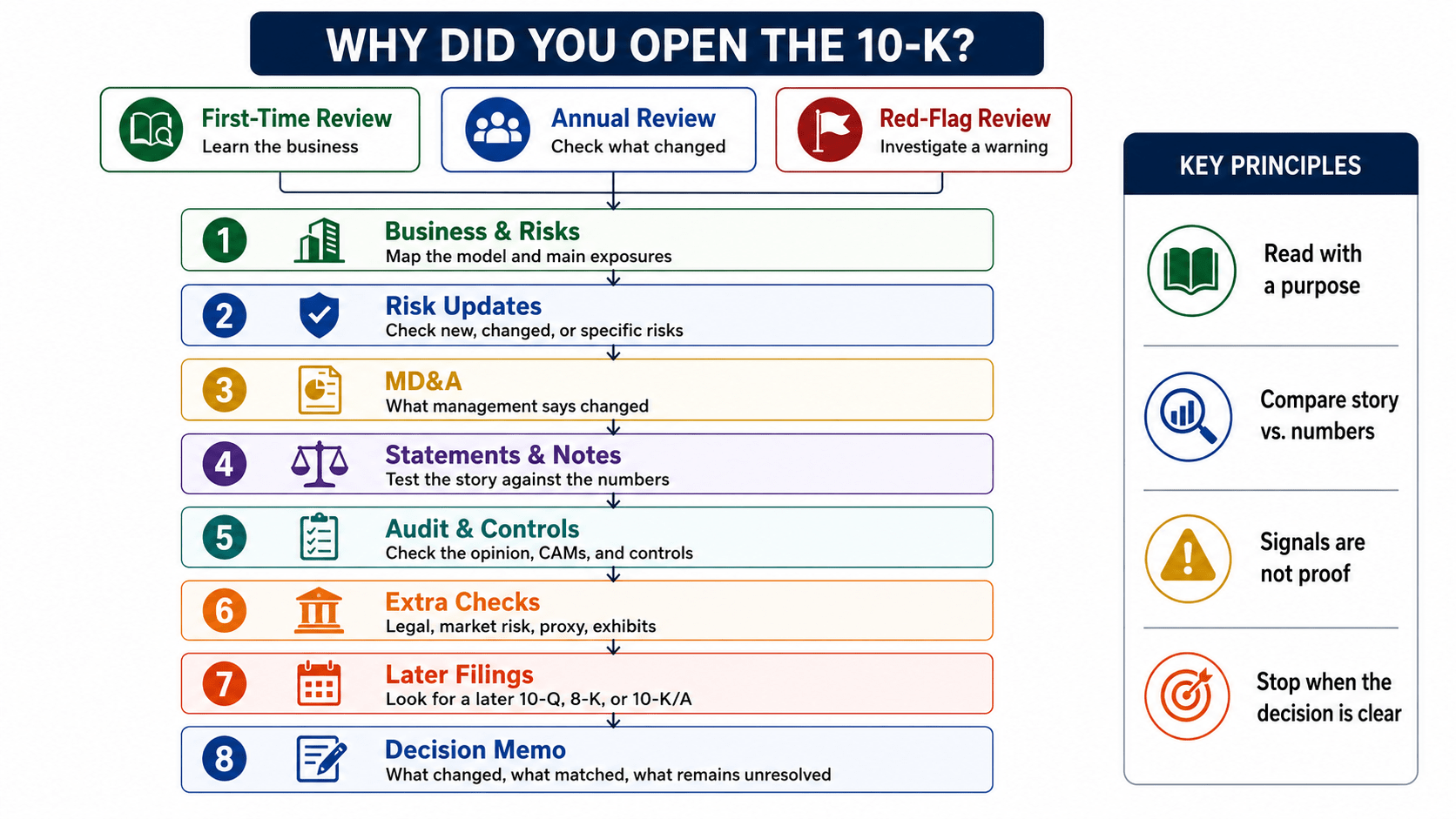 WHY DID YOU OPEN THE 10-K?

First-Time Review
Learn the business

Annual Review
Check what changed

Red-Flag Review
Investigate a warning

1 Business & Risks
Map the model and main exposures

2 Risk Updates
Check new, changed, or specific risks

3 MD&A
What management says changed

4 Statements & Notes
Test the story against the numbers

5 Audit & Controls
Check the opinion, CAMs, and controls

6 Extra Checks
Legal, market risk, proxy, exhibits

7 Later Filings
Look for a later 10-Q, 8-K, or 10-K/A

8 Decision Memo
What changed, what matched, what remains unresolved

KEY PRINCIPLES

Read with a purpose

Compare story vs. numbers

Signals are not proof

Stop when the decision is clear